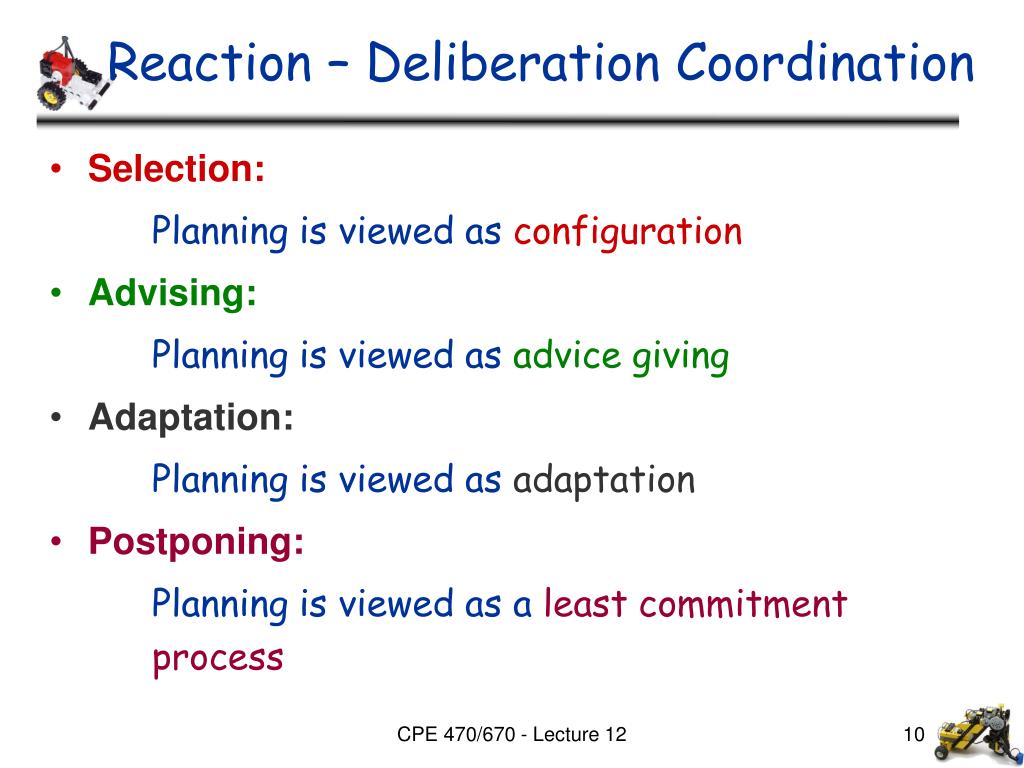 Reaction – Deliberation Coordination

• Selection:

Planning is viewed as configuration

• Advising:

Planning is viewed as advice giving

• Adaptation:

Planning is viewed as adaptation

• Postponing:

Planning is viewed as a least commitment process

CPE 470/670 - Lecture 12

10